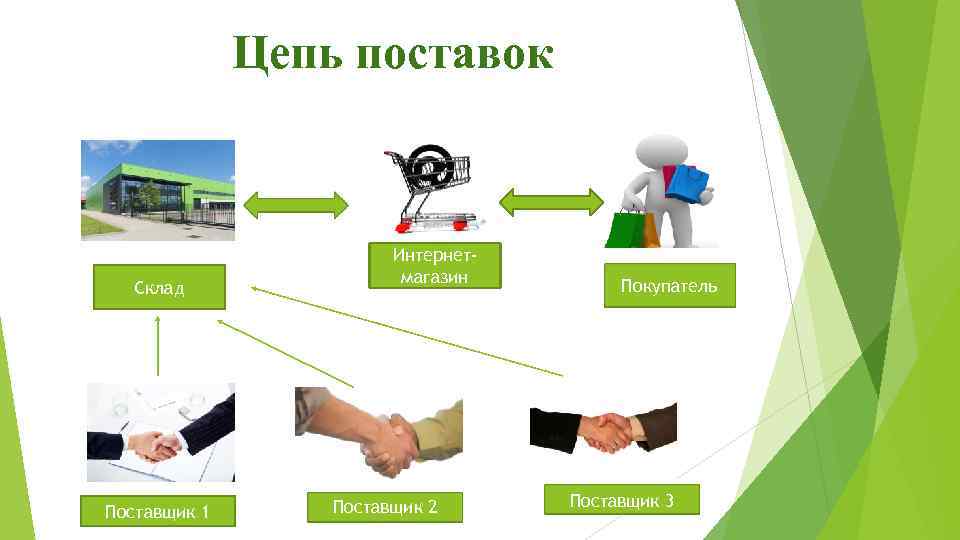 Цепь поставок

Склад

Интернет-магазин

Покупатель

Поставщик 1

Поставщик 2

Поставщик 3